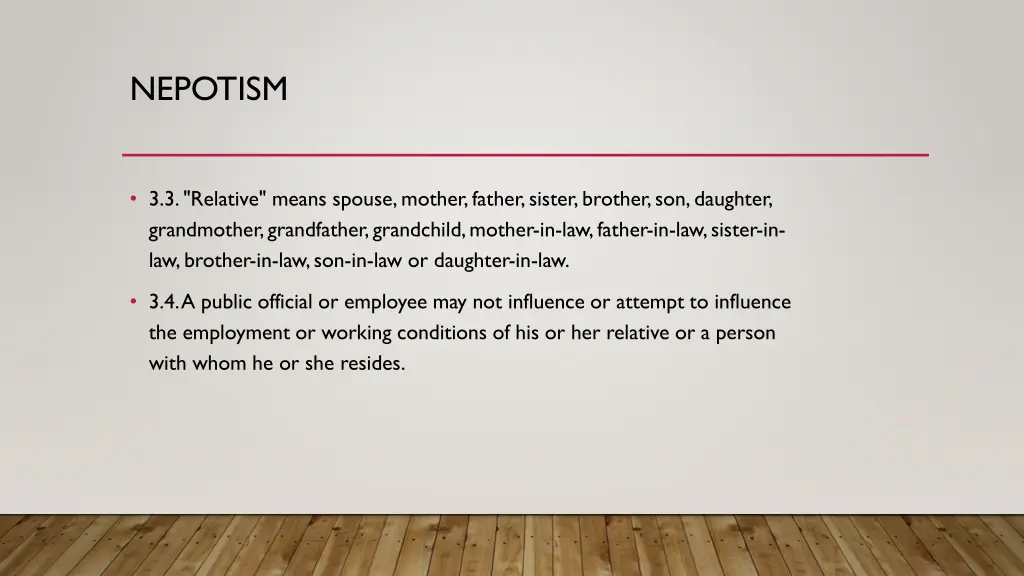 NEPOTISM

• 3.3. "Relative" means spouse, mother, father, sister, brother, son, daughter, grandmother, grandfather, grandchild, mother-in-law, father-in-law, sister-in-law, brother-in-law, son-in-law or daughter-in-law.

• 3.4. A public official or employee may not influence or attempt to influence the employment or working conditions of his or her relative or a person with whom he or she resides.